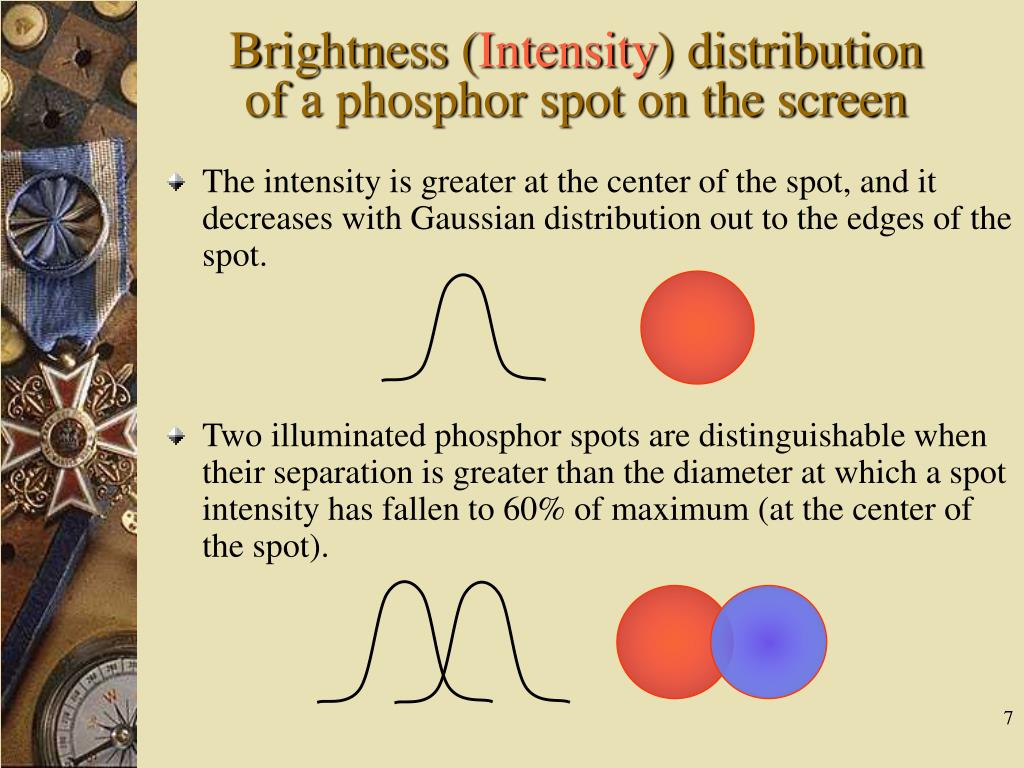 Brightness (Intensity) distribution of a phosphor spot on the screen

The intensity is greater at the center of the spot, and it decreases with Gaussian distribution out to the edges of the spot.

Two illuminated phosphor spots are distinguishable when their separation is greater than the diameter at which a spot intensity has fallen to 60% of maximum (at the center of the spot).

7